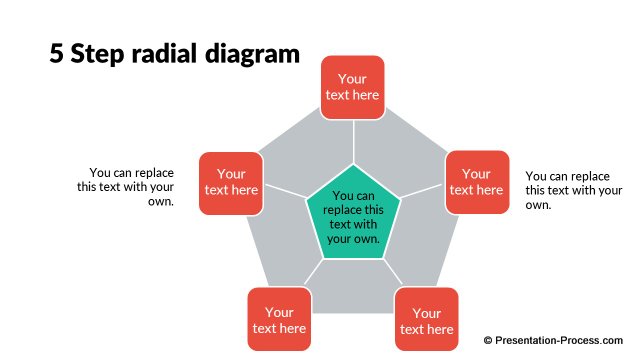 5 Step radial diagram

Your text here

You can replace this text with your own.

Your text here

You can replace this text with your own.

Your text here

You can replace this text with your own.

Your text here

Your text here

© Presentation-Process.com